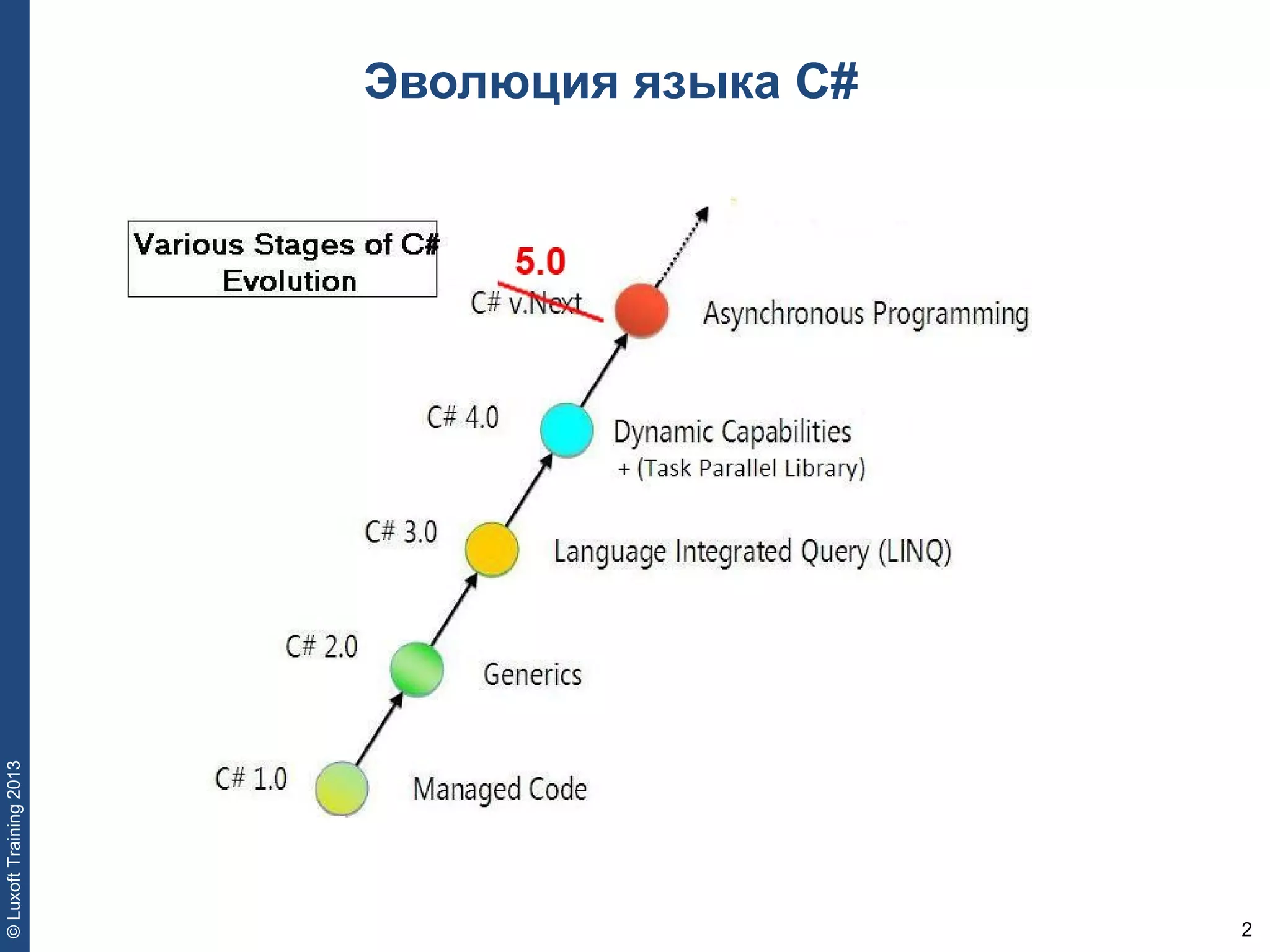 Эволюция языка C#

Various Stages of C# Evolution

5.0

C# v.Next

Asynchronous Programming

C# 4.0

Dynamic Capabilities
+ (Task Parallel Library)

C# 3.0

Language Integrated Query (LINQ)

C# 2.0

Generics

C# 1.0

Managed Code

© Luxoft Training 2013

2